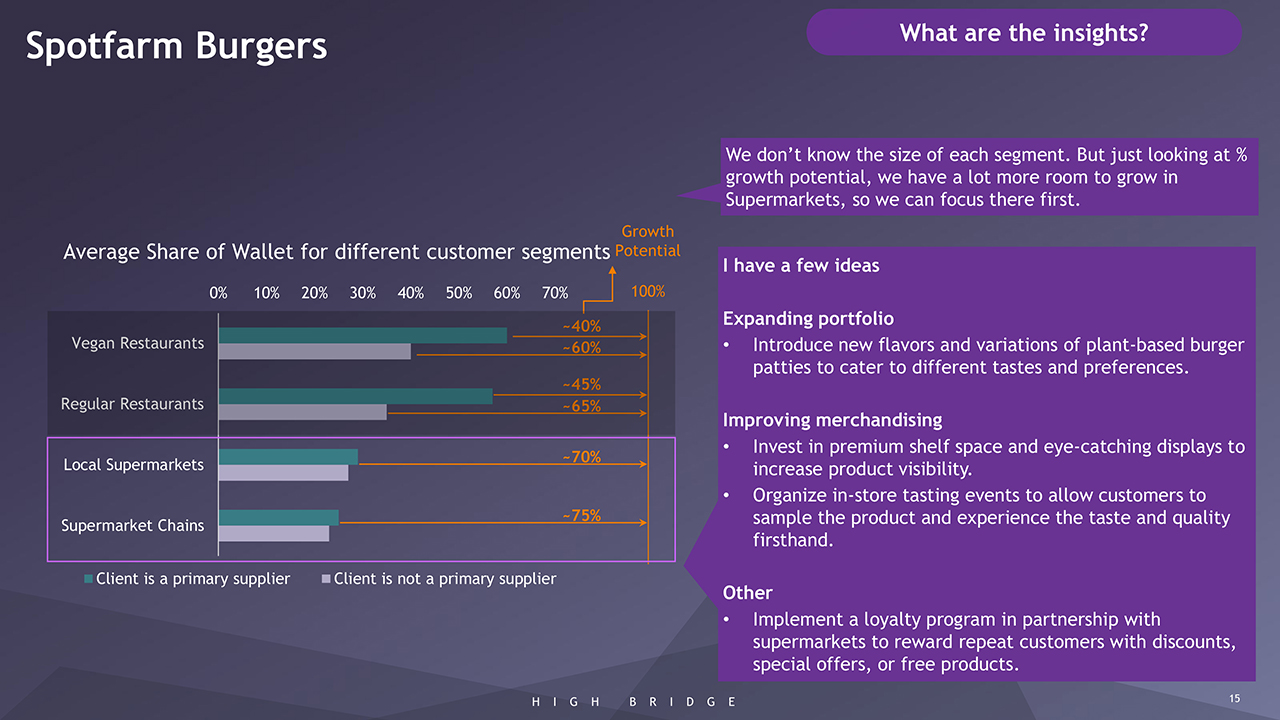 Spotfarm Burgers

What are the insights?

We don't know the size of each segment. But just looking at % growth potential, we have a lot more room to grow in Supermarkets, so we can focus there first.

Average Share of Wallet for different customer segments

Growth Potential

0% 10% 20% 30% 40% 50% 60% 70% 100%

Vegan Restaurants ~40% ~60%

Regular Restaurants ~45% ~65%

Local Supermarkets ~70%

Supermarket Chains ~75%

Client is a primary supplier Client is not a primary supplier

I have a few ideas

Expanding portfolio

• Introduce new flavors and variations of plant-based burger patties to cater to different tastes and preferences.

Improving merchandising

• Invest in premium shelf space and eye-catching displays to increase product visibility.

• Organize in-store tasting events to allow customers to sample the product and experience the taste and quality firsthand.

Other

• Implement a loyalty program in partnership with supermarkets to reward repeat customers with discounts, special offers, or free products.

HIGH BRIDGE

15